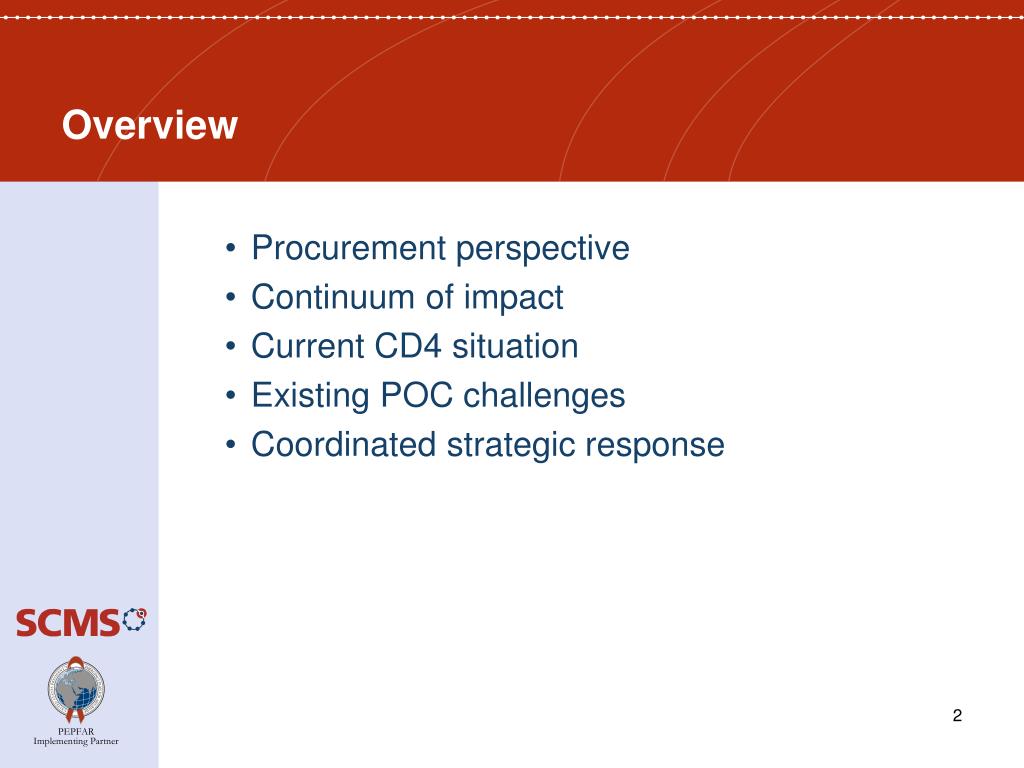 Overview

• Procurement perspective
• Continuum of impact
• Current CD4 situation
• Existing POC challenges
• Coordinated strategic response

SCMS

PEPFAR
Implementing Partner

2